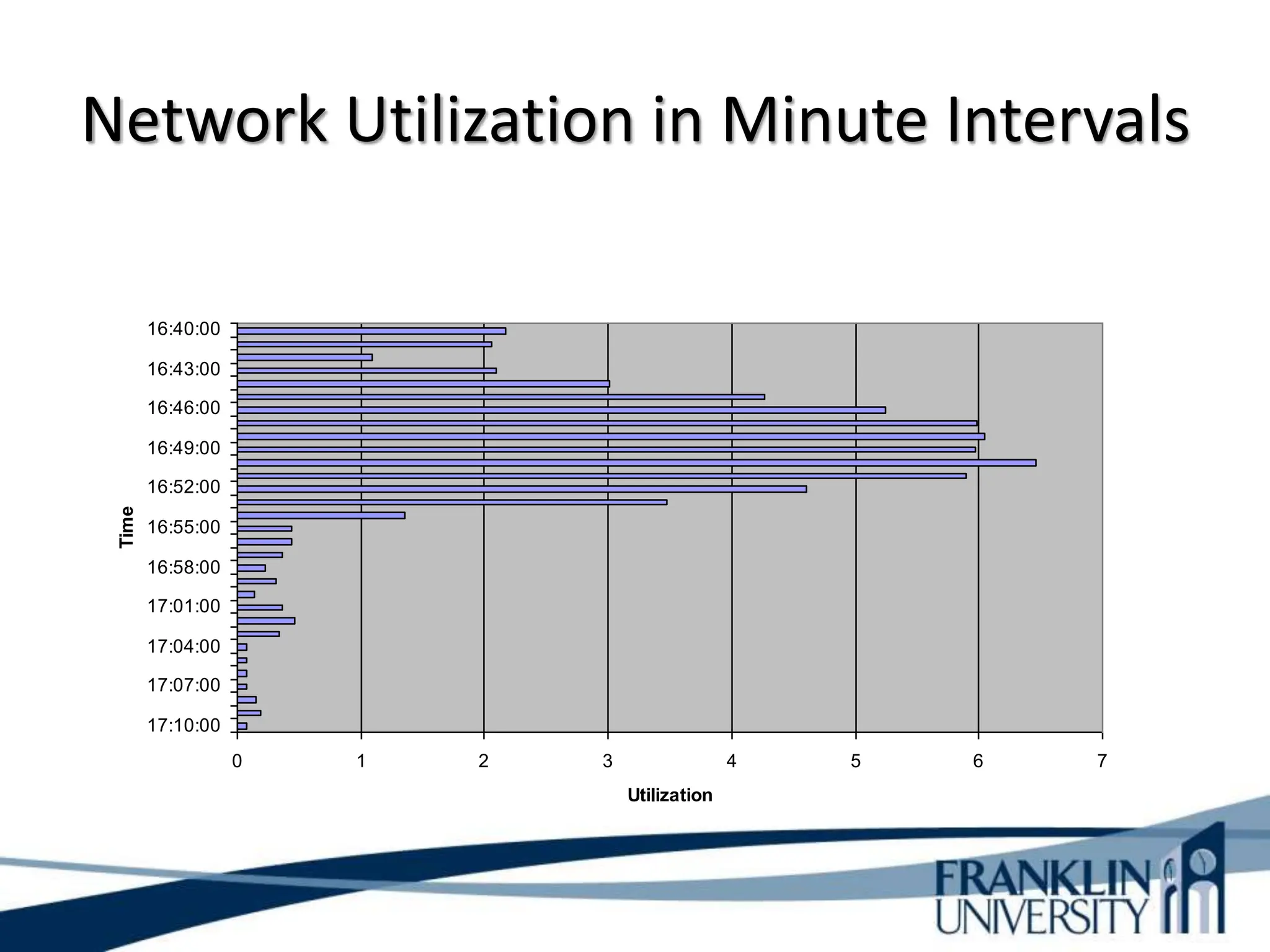 Network Utilization in Minute Intervals

Time

16:40:00
16:43:00
16:46:00
16:49:00
16:52:00
16:55:00
16:58:00
17:01:00
17:04:00
17:07:00
17:10:00

0 1 2 3 4 5 6 7

Utilization

FRANKLIN
UNIVERSITY